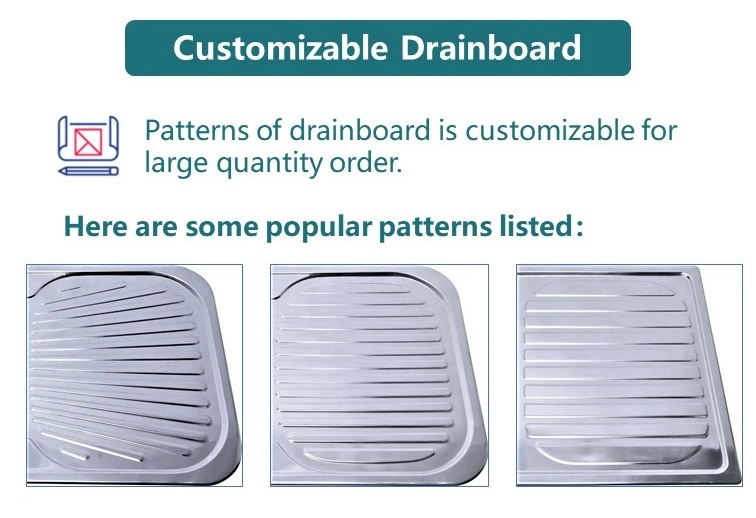 Customizable Drainboard

Patterns of drainboard is customizable for large quantity order.

Here are some popular patterns listed: